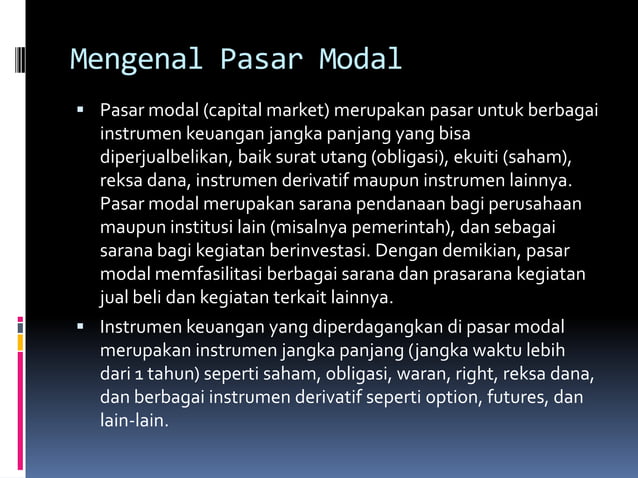 Mengenal Pasar Modal

▪ Pasar modal (capital market) merupakan pasar untuk berbagai instrumen keuangan jangka panjang yang bisa diperjualbelikan, baik surat utang (obligasi), ekuiti (saham), reksa dana, instrumen derivatif maupun instrumen lainnya. Pasar modal merupakan sarana pendanaan bagi perusahaan maupun institusi lain (misalnya pemerintah), dan sebagai sarana bagi kegiatan berinvestasi. Dengan demikian, pasar modal memfasilitasi berbagai sarana dan prasarana kegiatan jual beli dan kegiatan terkait lainnya.

▪ Instrumen keuangan yang diperdagangkan di pasar modal merupakan instrumen jangka panjang (jangka waktu lebih dari 1 tahun) seperti saham, obligasi, waran, right, reksa dana, dan berbagai instrumen derivatif seperti option, futures, dan lain-lain.